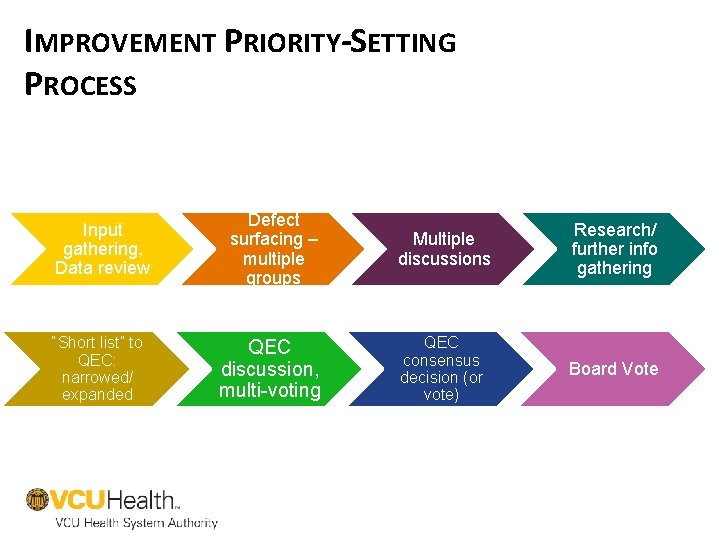 IMPROVEMENT PRIORITY-SETTING PROCESS

Input gathering, Data review

Defect surfacing – multiple groups

Multiple discussions

Research/ further info gathering

"Short list" to QEC: narrowed/ expanded

QEC discussion, multi-voting

QEC consensus decision (or vote)

Board Vote

VCUHealth™
VCU Health System Authority